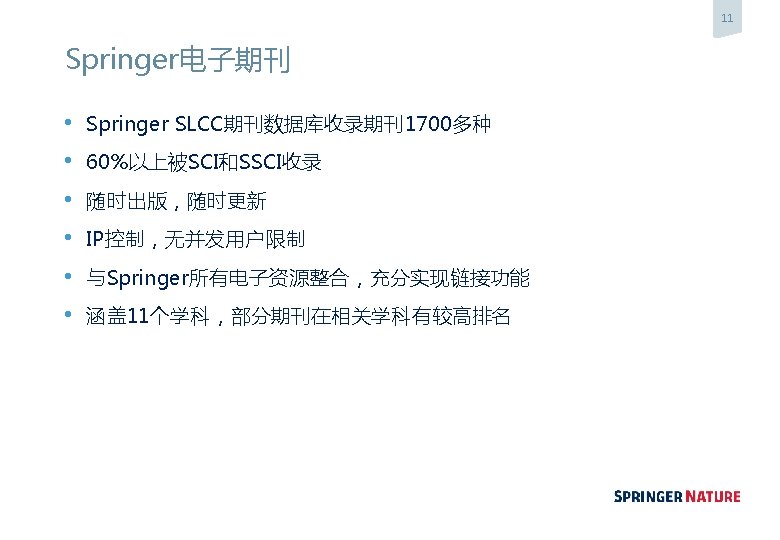 11

Springer电子期刊

• Springer SLCC期刊数据库收录期刊1700多种
• 60%以上被SCI和SSCI收录
• 随时出版，随时更新
• IP控制，无并发用户限制
• 与Springer所有电子资源整合，充分实现链接功能
• 涵盖11个学科，部分期刊在相关学科有较高排名

SPRINGER NATURE